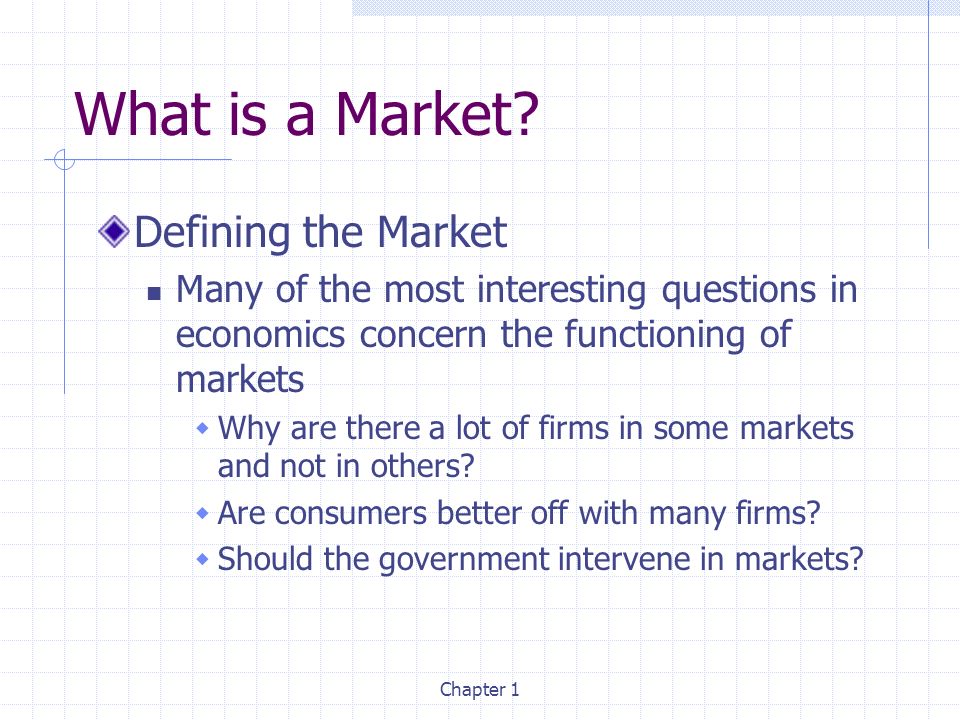 What is a Market?

Defining the Market

Many of the most interesting questions in economics concern the functioning of markets

Why are there a lot of firms in some markets and not in others?

Are consumers better off with many firms?

Should the government intervene in markets?

Chapter 1